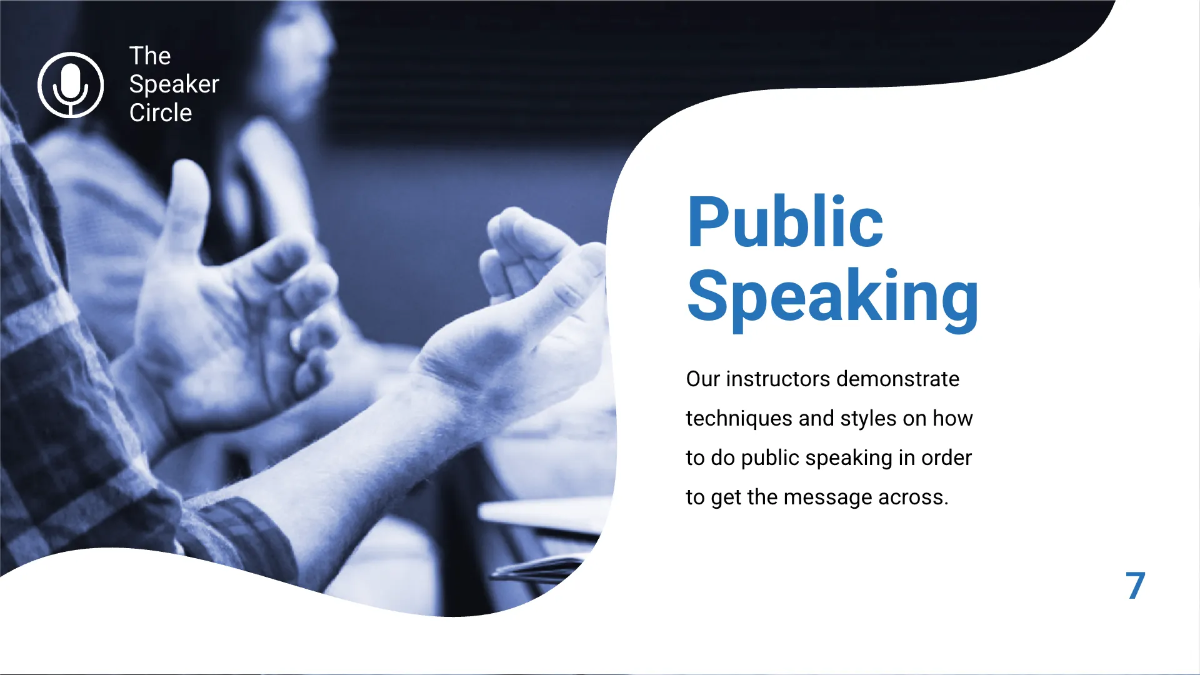 The Speaker Circle

Public Speaking

Our instructors demonstrate techniques and styles on how to do public speaking in order to get the message across.

7